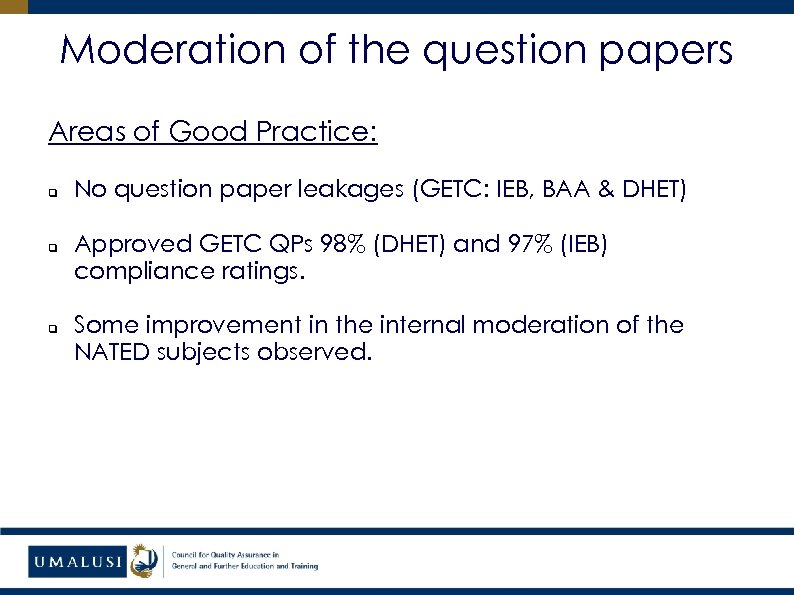 Moderation of the question papers

Areas of Good Practice:

- No question paper leakages (GETC: IEB, BAA & DHET)

- Approved GETC QPs 98% (DHET) and 97% (IEB) compliance ratings.

- Some improvement in the internal moderation of the NATED subjects observed.

UMALUSI

Council for Quality Assurance in General and Further Education and Training